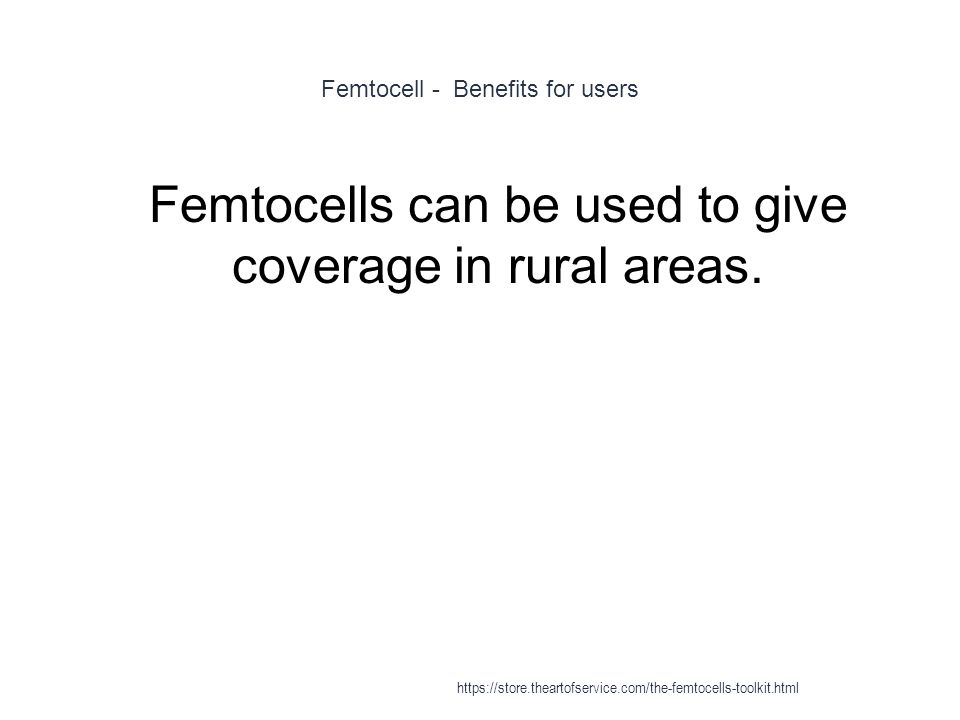 Femtocell - Benefits for users

Femtocells can be used to give coverage in rural areas.

https://store.theartofservice.com/the-femtocells-toolkit.html